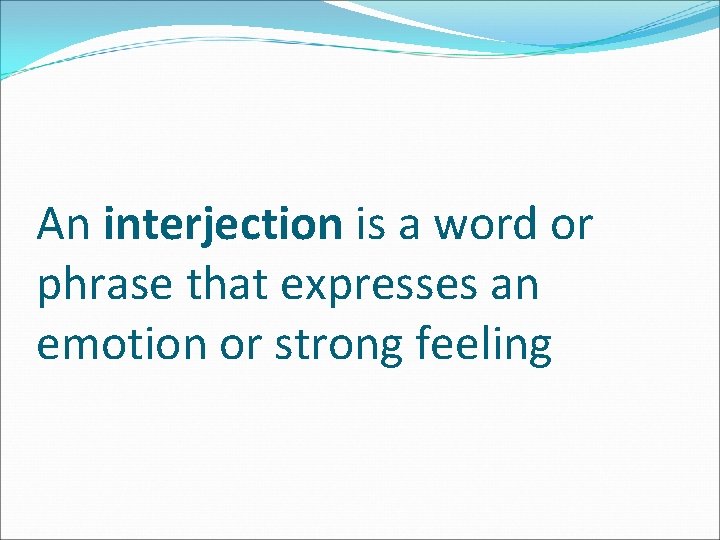 An interjection is a word or phrase that expresses an emotion or strong feeling